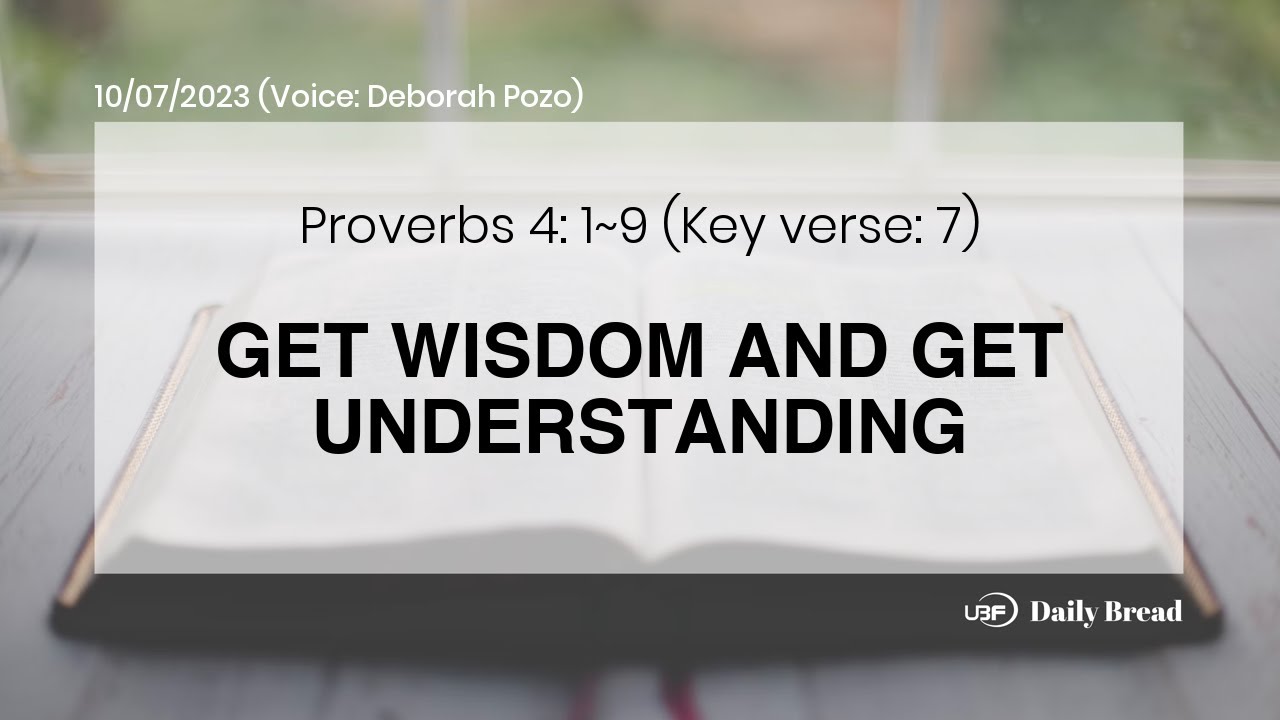 10/07/2023 (Voice: Deborah Pozo)

Proverbs 4: 1~9 (Key verse: 7)

GET WISDOM AND GET UNDERSTANDING

UBF Daily Bread